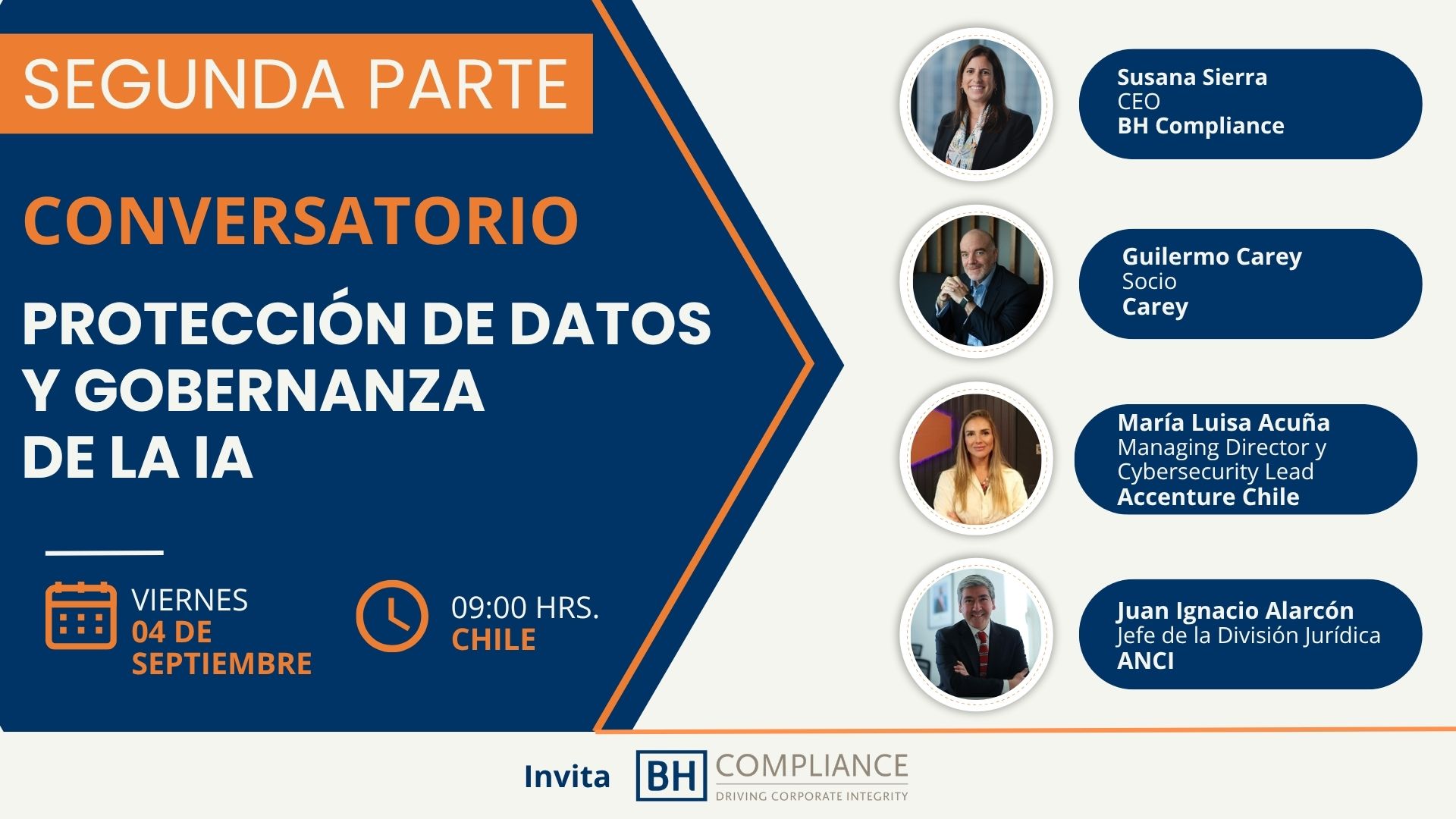 SEGUNDA PARTE

CONVERSATORIO

PROTECCIÓN DE DATOS Y GOBERNANZA DE LA IA

VIERNES
04 DE SEPTIEMBRE

09:00 HRS.
CHILE

Susana Sierra
CEO
BH Compliance

Guilermo Carey
Socio
Carey

María Luisa Acuña
Managing Director y Cybersecurity Lead
Accenture Chile

Juan Ignacio Alarcón
Jefe de la División Jurídica
ANCI

Invita BH COMPLIANCE DRIVING CORPORATE INTEGRITY